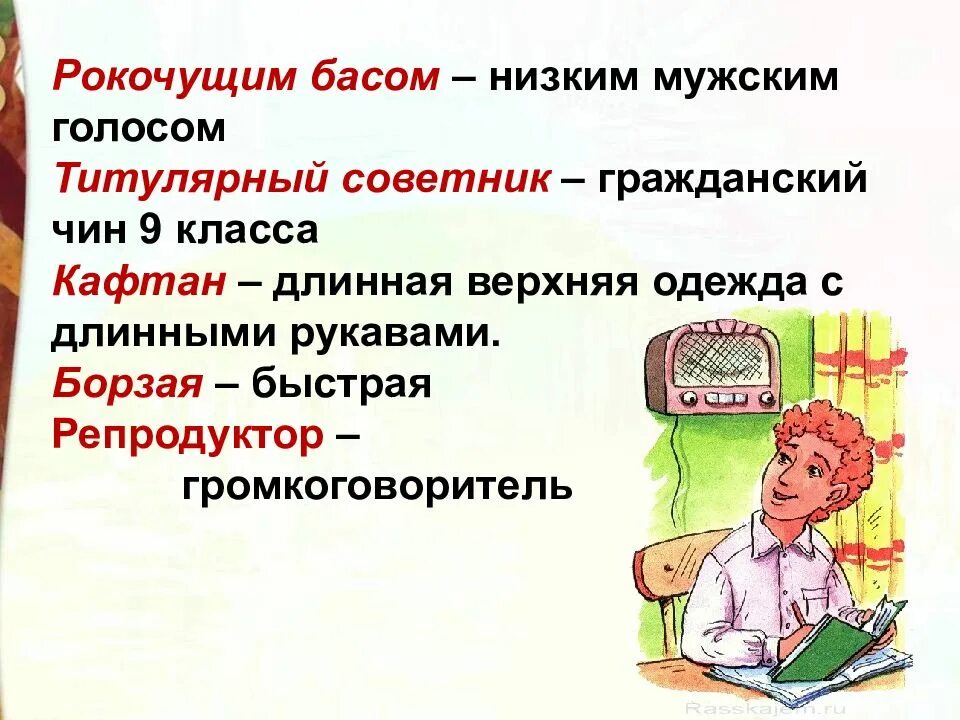 Рокочущим басом – низким мужским голосом
Титулярный советник – гражданский чин 9 класса
Кафтан – длинная верхняя одежда с длинными рукавами.
Борзая – быстрая
Репродуктор – громкоговоритель

Rasskajem.ru